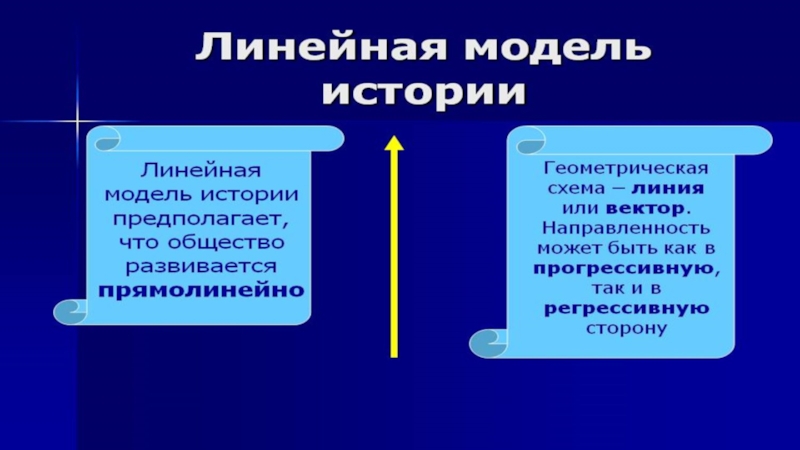 Линейная модель истории

Линейная модель истории предполагает, что общество развивается прямолинейно

Геометрическая схема – линия или вектор. Направленность может быть как в прогрессивную, так и в регрессивную сторону